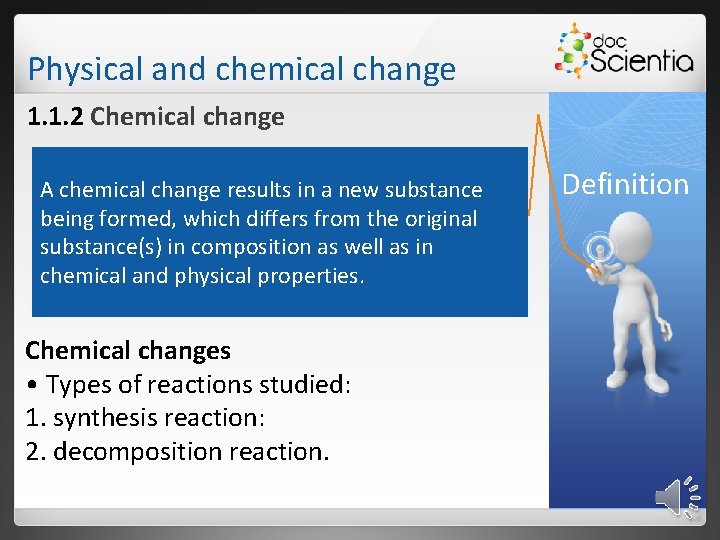 Physical and chemical change

doc Scientia

1.1.2 Chemical change

A chemical change results in a new substance being formed, which differs from the original substance(s) in composition as well as in chemical and physical properties.

Definition

Chemical changes
• Types of reactions studied:
1. synthesis reaction:
2. decomposition reaction.